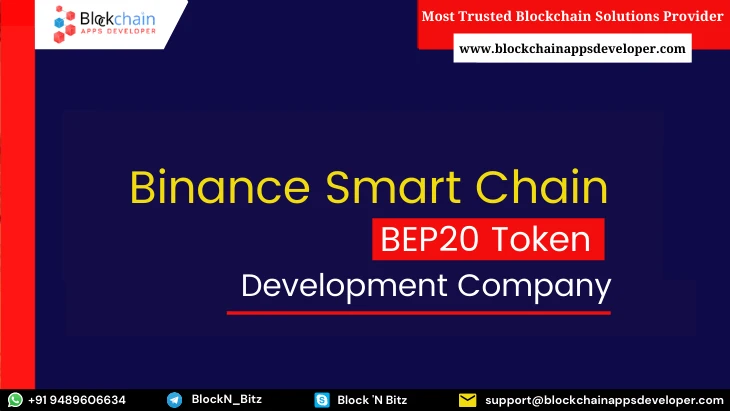 Blockchain
APPS DEVELOPER

Most Trusted Blockchain Solutions Provider

www.blockchainappsdeveloper.com

Binance Smart Chain
BEP20 Token
Development Company

+91 9489606634 BlockN_Bitz Block 'N Bitz support@blockchainappsdeveloper.com